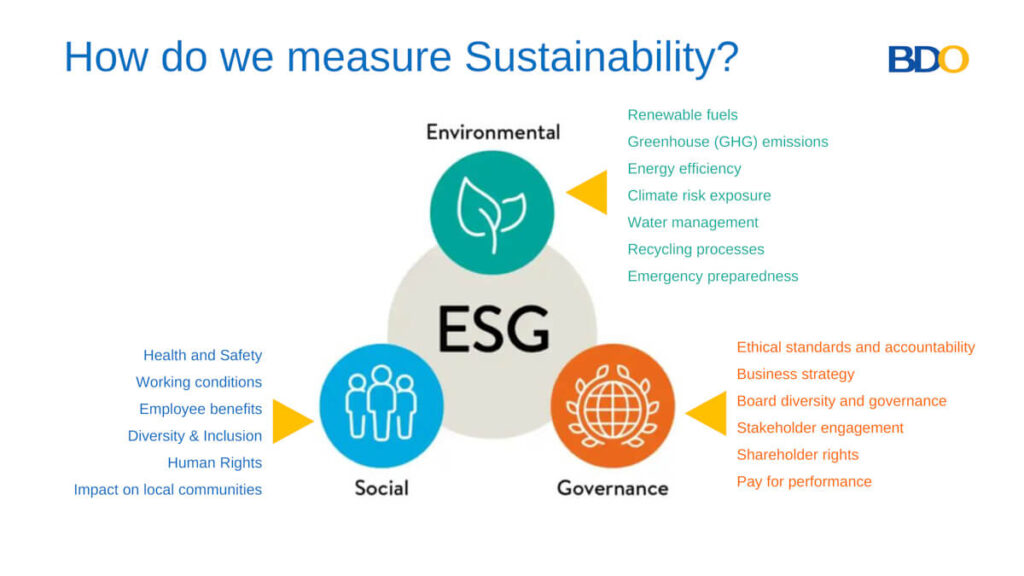 How do we measure Sustainability?

BDO

Environmental

Renewable fuels
Greenhouse (GHG) emissions
Energy efficiency
Climate risk exposure
Water management
Recycling processes
Emergency preparedness

ESG

Health and Safety
Working conditions
Employee benefits
Diversity & Inclusion
Human Rights
Impact on local communities

Social

Governance

Ethical standards and accountability
Business strategy
Board diversity and governance
Stakeholder engagement
Shareholder rights
Pay for performance